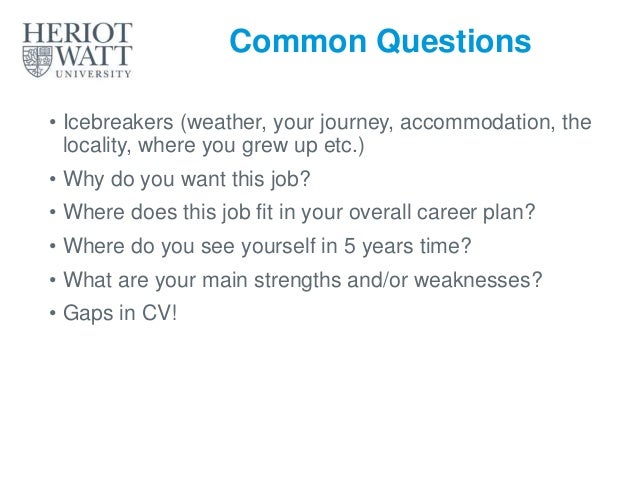 HERIOT WATT UNIVERSITY

Common Questions

• Icebreakers (weather, your journey, accommodation, the locality, where you grew up etc.)
• Why do you want this job?
• Where does this job fit in your overall career plan?
• Where do you see yourself in 5 years time?
• What are your main strengths and/or weaknesses?
• Gaps in CV!